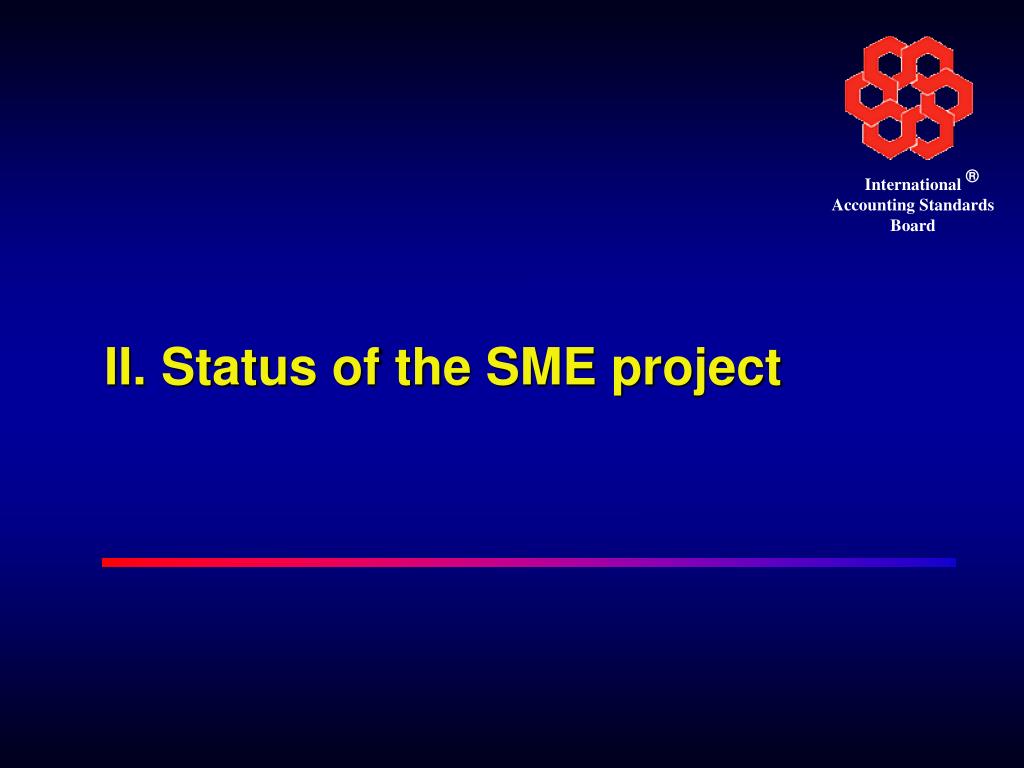 International ®
Accounting Standards
Board

II. Status of the SME project